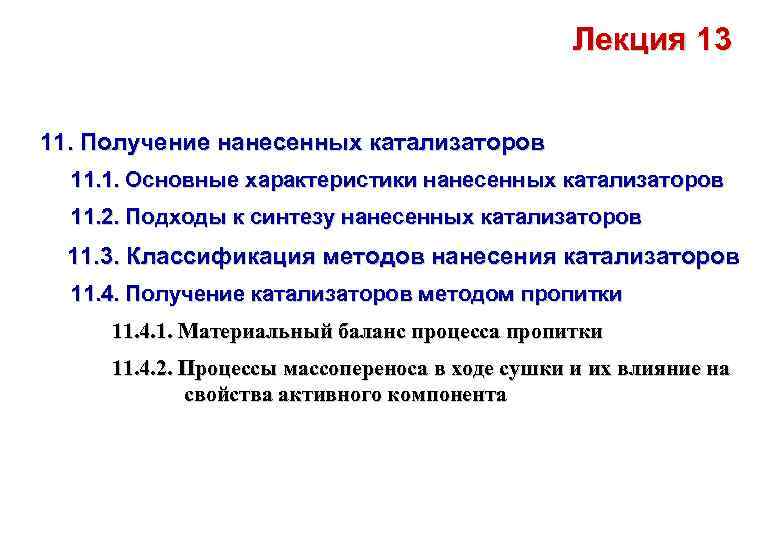 Лекция 13

11. Получение нанесенных катализаторов

11.1. Основные характеристики нанесенных катализаторов

11.2. Подходы к синтезу нанесенных катализаторов

11.3. Классификация методов нанесения катализаторов

11.4. Получение катализаторов методом пропитки

11.4.1. Материальный баланс процесса пропитки

11.4.2. Процессы массопереноса в ходе сушки и их влияние на свойства активного компонента